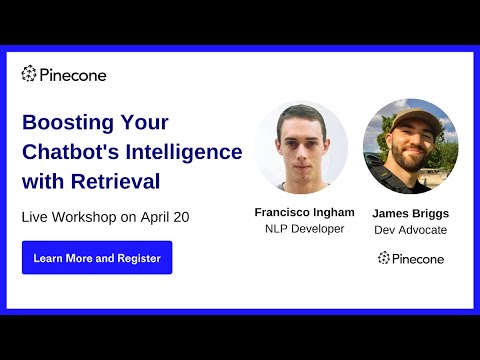 Pinecone

Boosting Your Chatbot's Intelligence with Retrieval

Live Workshop on April 20

Learn More and Register

Francisco Ingham
NLP Developer

James Briggs
Dev Advocate

Pinecone